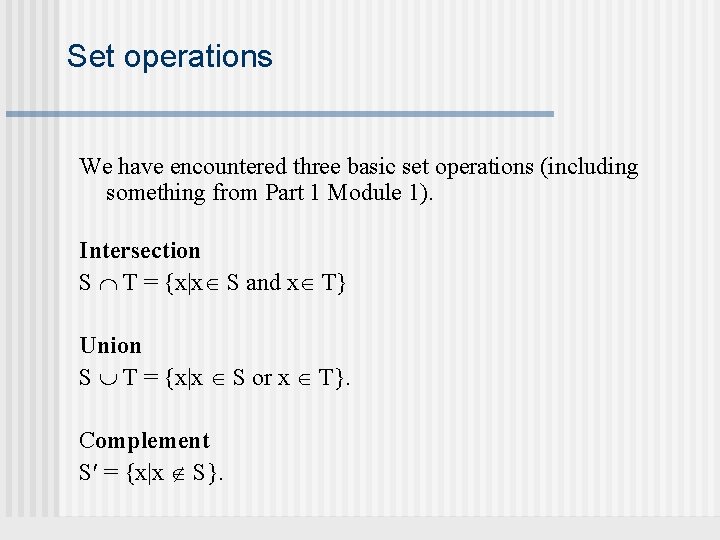 Set operations

We have encountered three basic set operations (including something from Part 1 Module 1).

Intersection

$S \cap T = \{x|x \in S \text{ and } x \in T\}$

Union

$S \cup T = \{x|x \in S \text{ or } x \in T\}$.

Complement

$S' = \{x|x \notin S\}$.